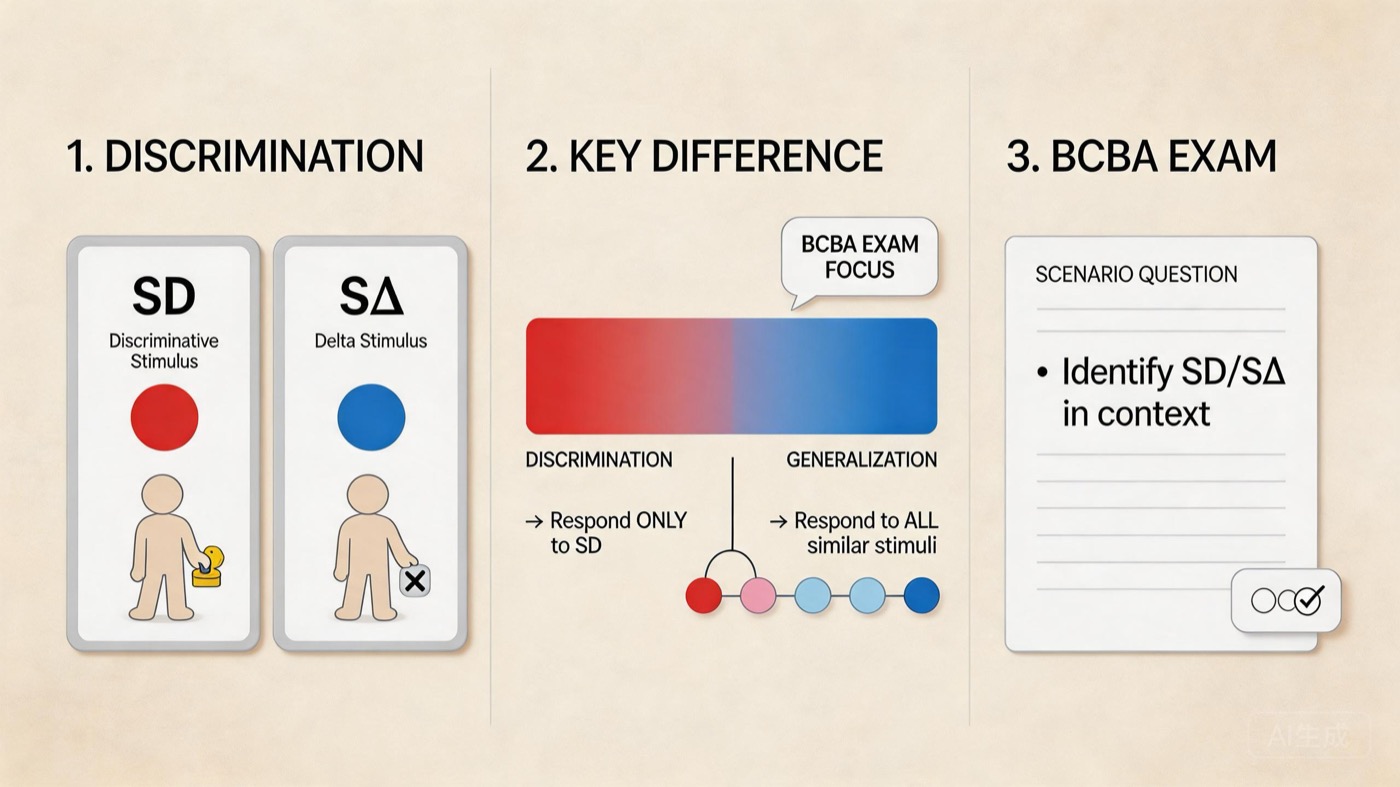 1. DISCRIMINATION

SD
Discriminative Stimulus

SΔ
Delta Stimulus

2. KEY DIFFERENCE

BCBA EXAM FOCUS

DISCRIMINATION

GENERALIZATION

→ Respond ONLY to SD

→ Respond to ALL similar stimuli

3. BCBA EXAM

SCENARIO QUESTION

• Identify SD/SΔ in context

AI生成